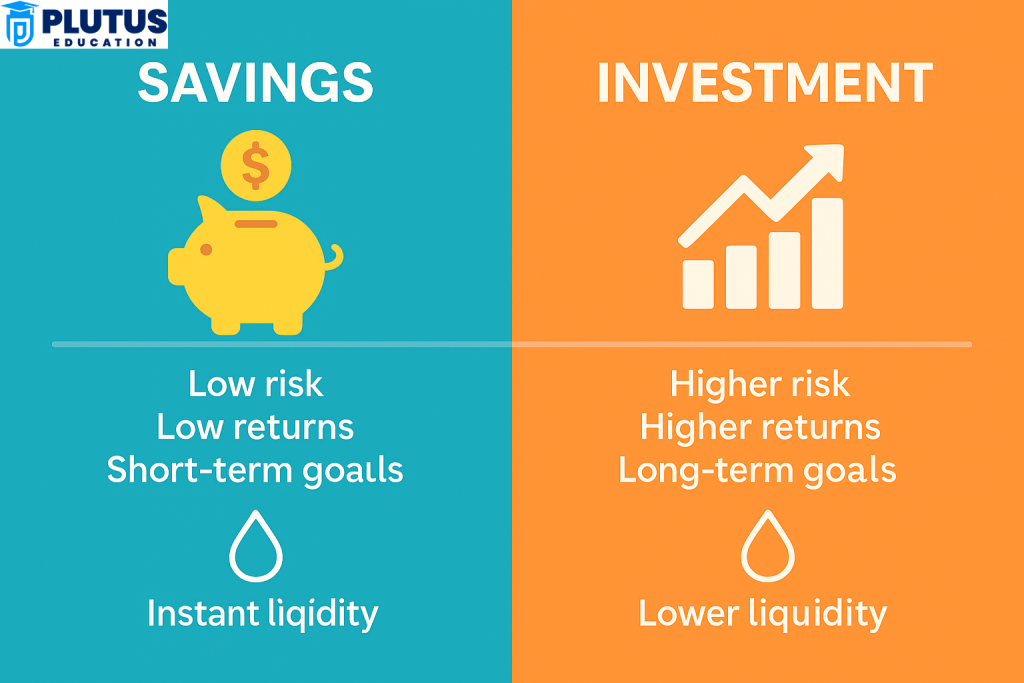 PLUTUS
EDUCATION

SAVINGS

$

Low risk
Low returns
Short-term goals

Instant liqidity

INVESTMENT

Higher risk
Higher returns
Long-term goals

Lower liquidity